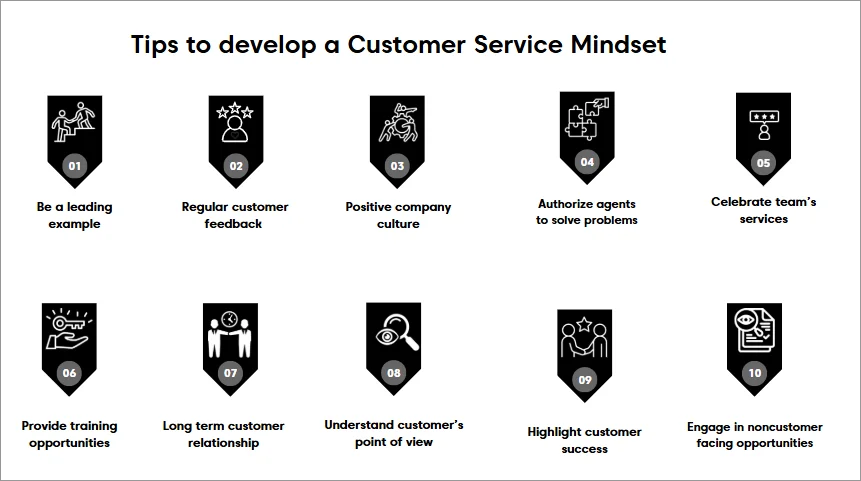 Tips to develop a Customer Service Mindset

01
Be a leading example

02
Regular customer feedback

03
Positive company culture

04
Authorize agents to solve problems

05
Celebrate team's services

06
Provide training opportunities

07
Long term customer relationship

08
Understand customer's point of view

09
Highlight customer success

10
Engage in noncustomer facing opportunities